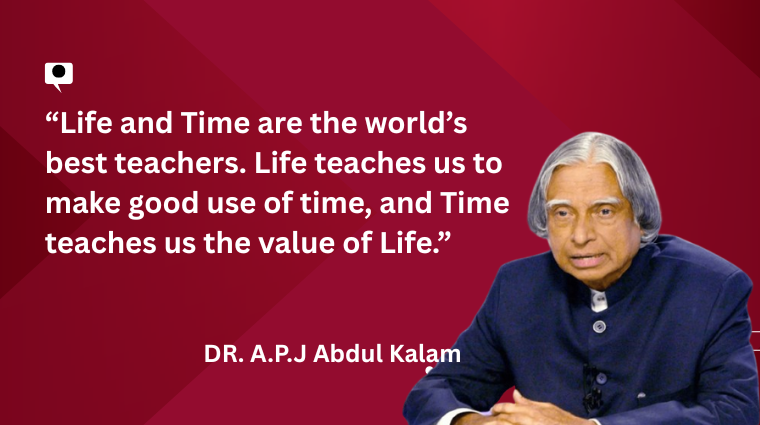 “Life and Time are the world’s best teachers. Life teaches us to make good use of time, and Time teaches us the value of Life.”

DR. A.P.J Abdul Kalam